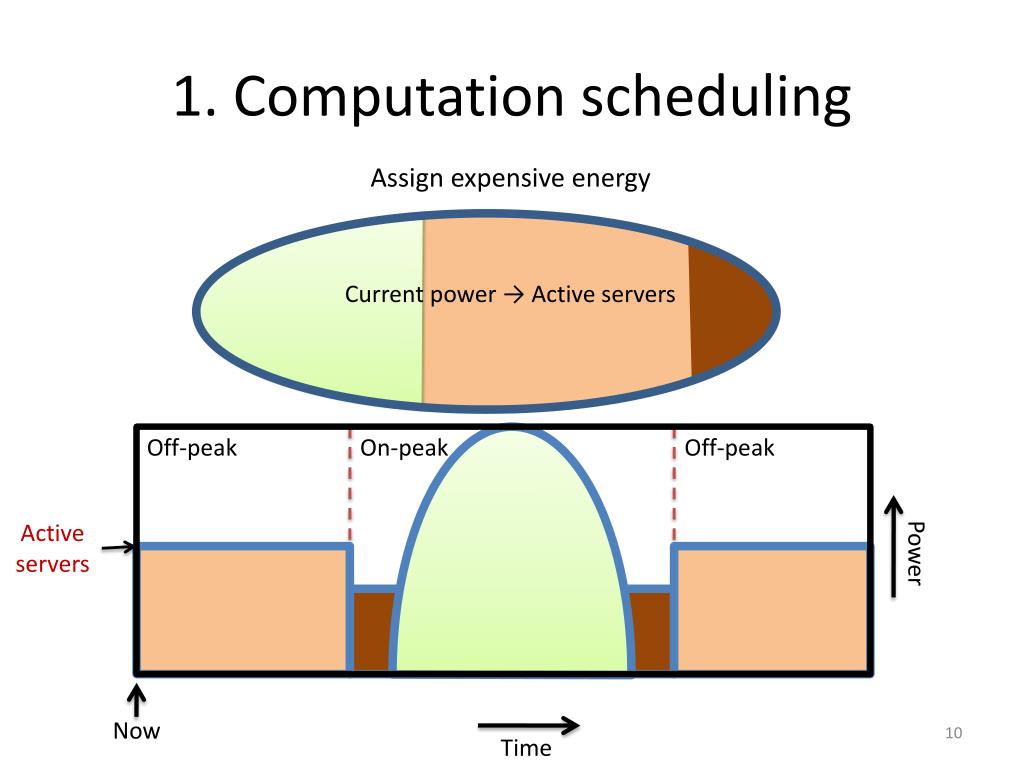 1. Computation scheduling

Assign expensive energy

Current power → Active servers

Off-peak

On-peak

Off-peak

Active servers

Power

Now

Time

10